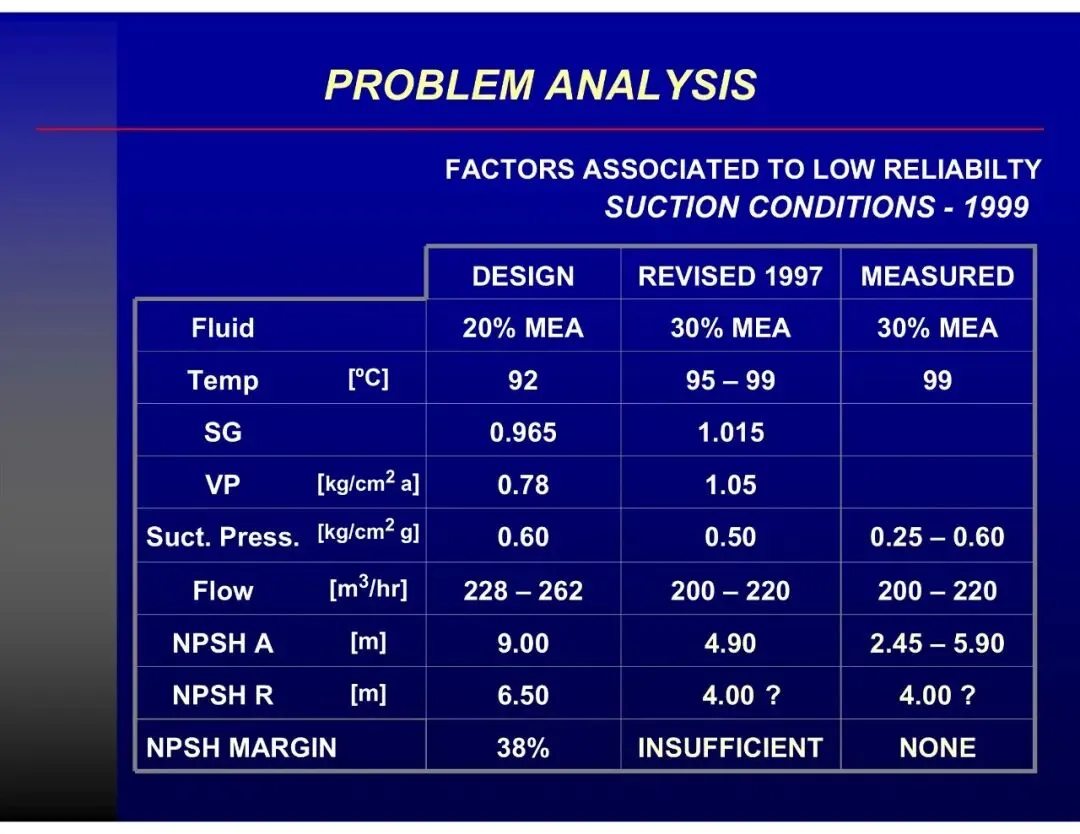 PROBLEM ANALYSIS

FACTORS ASSOCIATED TO LOW RELIABILTY
SUCTION CONDITIONS - 1999

| | DESIGN | REVISED 1997 | MEASURED |
|---|---|---|---|
| Fluid | 20% MEA | 30% MEA | 30% MEA |
| Temp [ºC] | 92 | 95 – 99 | 99 |
| SG | 0.965 | 1.015 | |
| VP [kg/cm$^2$ a] | 0.78 | 1.05 | |
| Suct. Press. [kg/cm$^2$ g] | 0.60 | 0.50 | 0.25 – 0.60 |
| Flow [m$^3$/hr] | 228 – 262 | 200 – 220 | 200 – 220 |
| NPSH A [m] | 9.00 | 4.90 | 2.45 – 5.90 |
| NPSH R [m] | 6.50 | 4.00 ? | 4.00 ? |
| NPSH MARGIN | 38% | INSUFFICIENT | NONE |